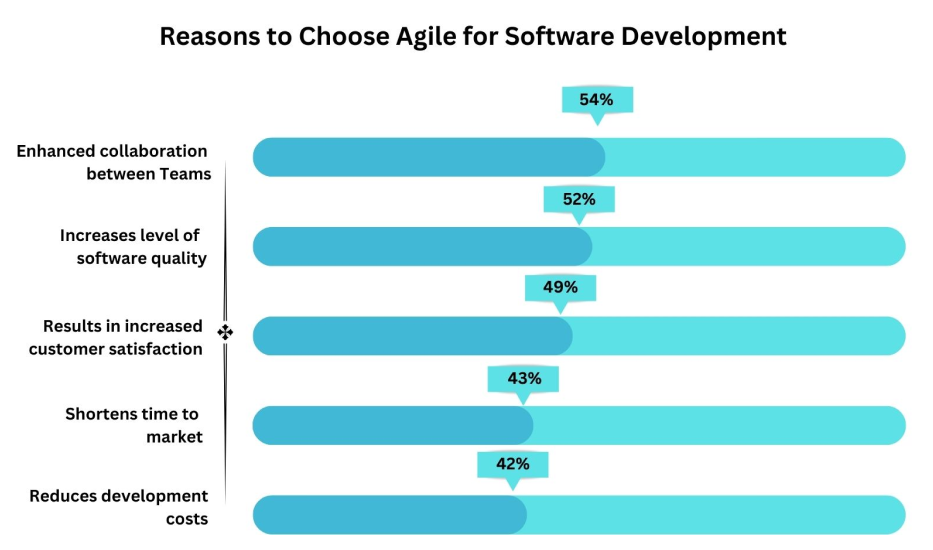 Reasons to Choose Agile for Software Development

54%

Enhanced collaboration between Teams

52%

Increases level of software quality

49%

Results in increased customer satisfaction

43%

Shortens time to market

42%

Reduces development costs